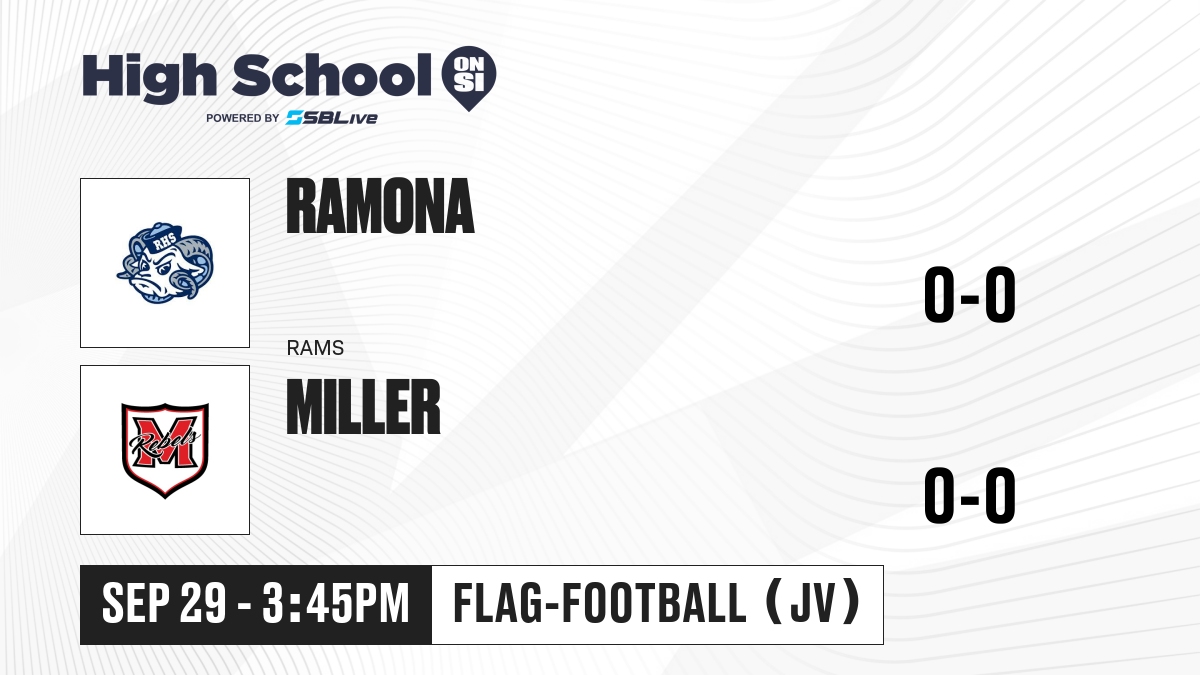 High School ON SI
POWERED BY SBLive

RHS

RAMONA

0-0

RAMS

M Rebels

MILLER

0-0

SEP 29 - 3:45PM

FLAG-FOOTBALL (JV)